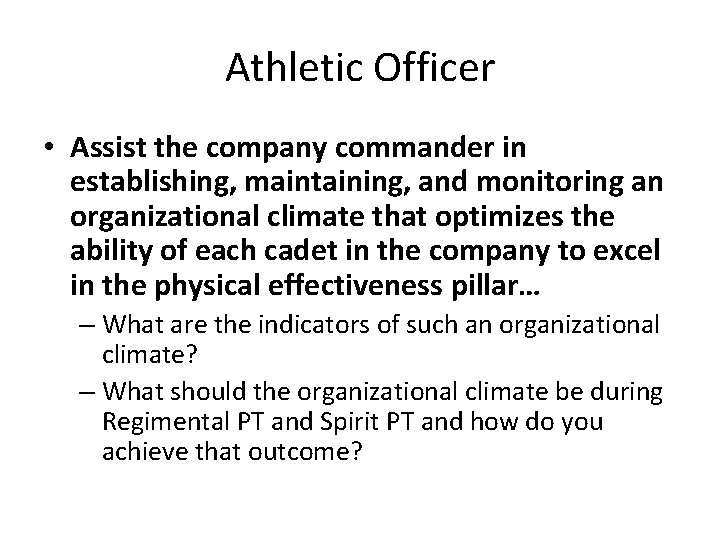 Athletic Officer

• Assist the company commander in establishing, maintaining, and monitoring an organizational climate that optimizes the ability of each cadet in the company to excel in the physical effectiveness pillar…

– What are the indicators of such an organizational climate?

– What should the organizational climate be during Regimental PT and Spirit PT and how do you achieve that outcome?